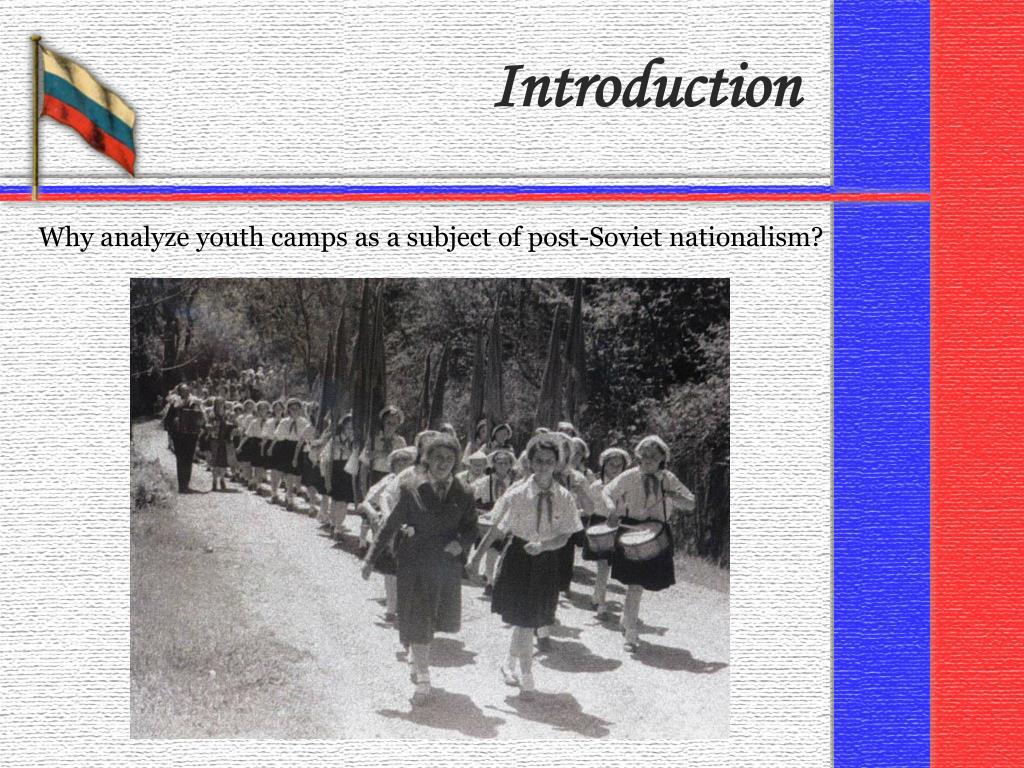 Introduction

Why analyze youth camps as a subject of post-Soviet nationalism?